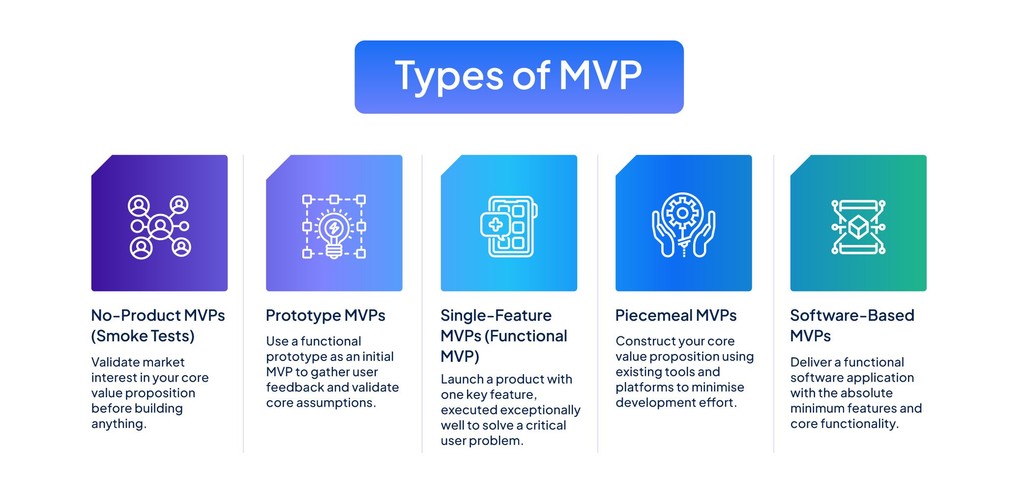 Types of MVP

No-Product MVPs (Smoke Tests)

Validate market interest in your core value proposition before building anything.

Prototype MVPs

Use a functional prototype as an initial MVP to gather user feedback and validate core assumptions.

Single-Feature MVPs (Functional MVP)

Launch a product with one key feature, executed exceptionally well to solve a critical user problem.

Piecemeal MVPs

Construct your core value proposition using existing tools and platforms to minimise development effort.

Software-Based MVPs

Deliver a functional software application with the absolute minimum features and core functionality.